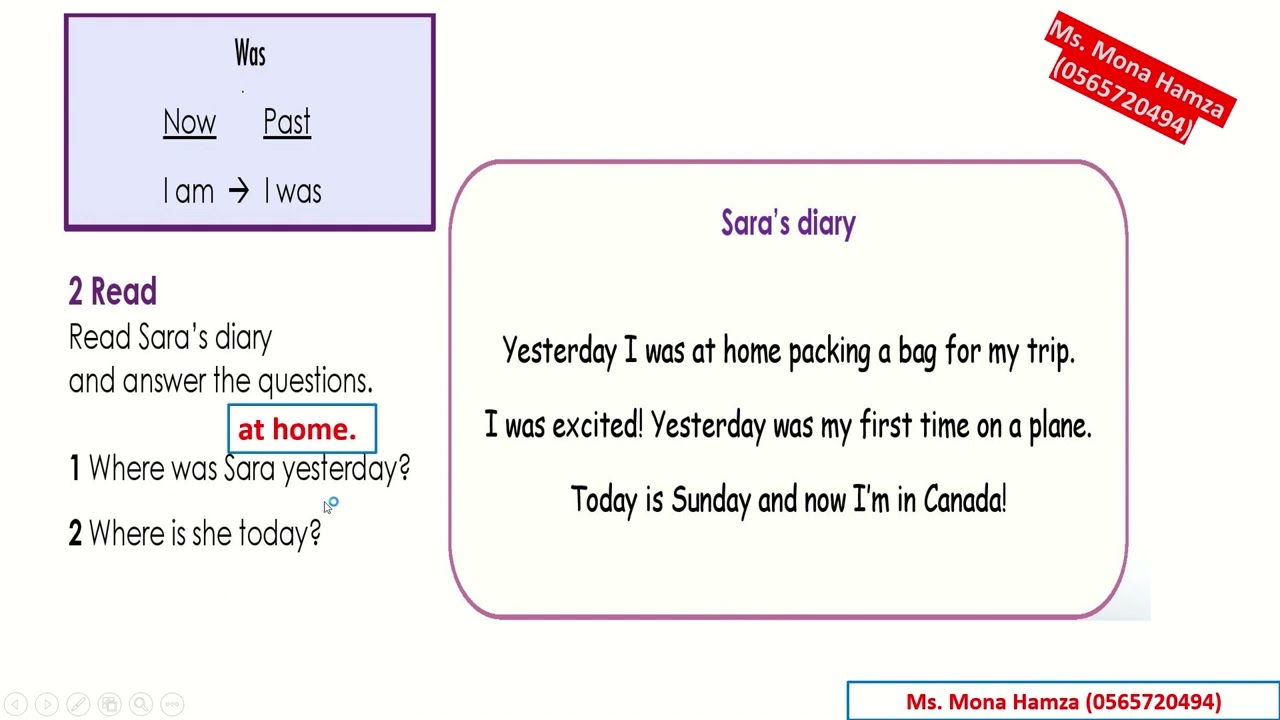 Was

Now Past

I am → I was

Ms. Mona Hamza (0565720494)

2 Read

Read Sara's diary and answer the questions.

at home.

1 Where was Sara yesterday?

2 Where is she today?

Sara's diary

Yesterday I was at home packing a bag for my trip.

I was excited! Yesterday was my first time on a plane.

Today is Sunday and now I'm in Canada!

Ms. Mona Hamza (0565720494)